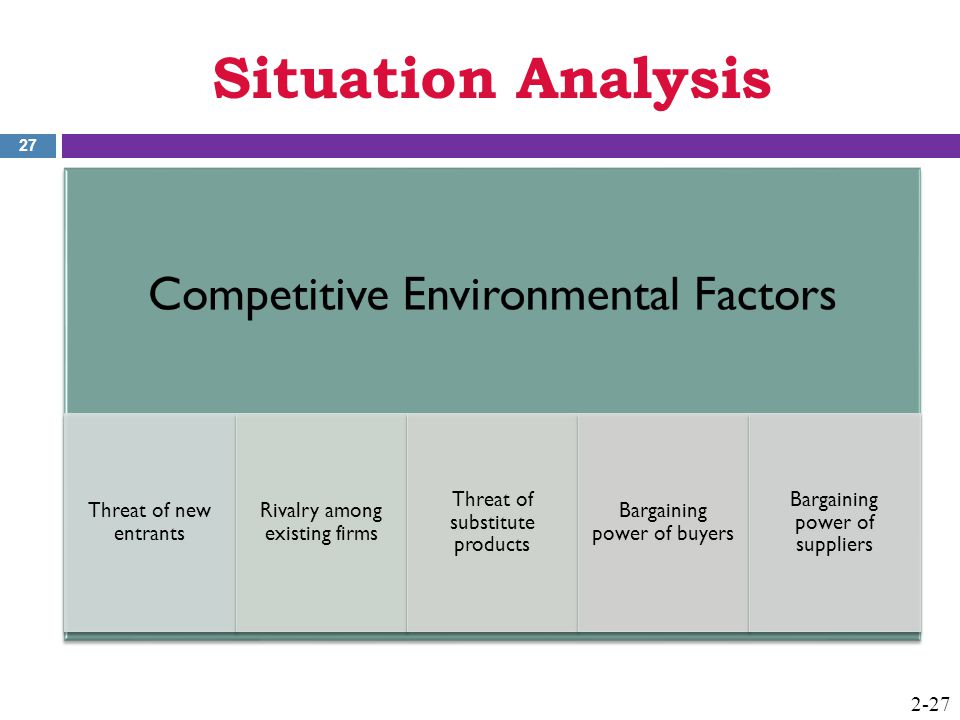 Situation Analysis

27

Competitive Environmental Factors

Threat of new entrants

Rivalry among existing firms

Threat of substitute products

Bargaining power of buyers

Bargaining power of suppliers

2-27